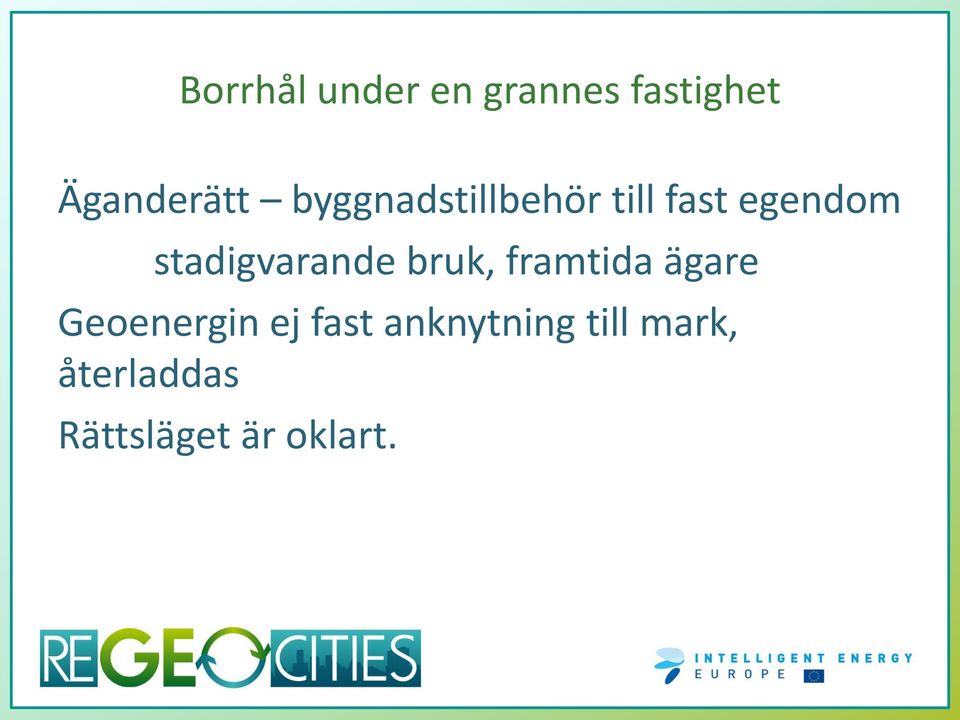 Borrhål under en grannes fastighet

Äganderätt – byggnadstillbehör till fast egendom

stadigvarande bruk, framtida ägare

Geoenergin ej fast anknytning till mark, återladdas

Rättsläget är oklart.

REGEOCITIES

INTELLIGENT ENERGY EUROPE